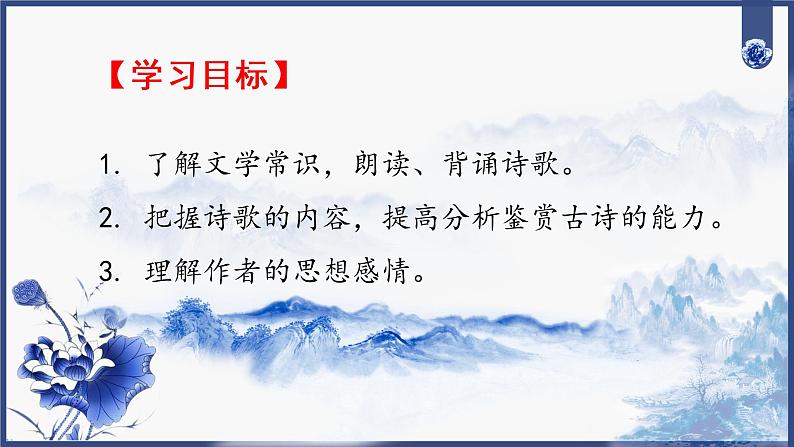 【学习目标】

1. 了解文学常识，朗读、背诵诗歌。

2. 把握诗歌的内容，提高分析鉴赏古诗的能力。

3. 理解作者的思想感情。